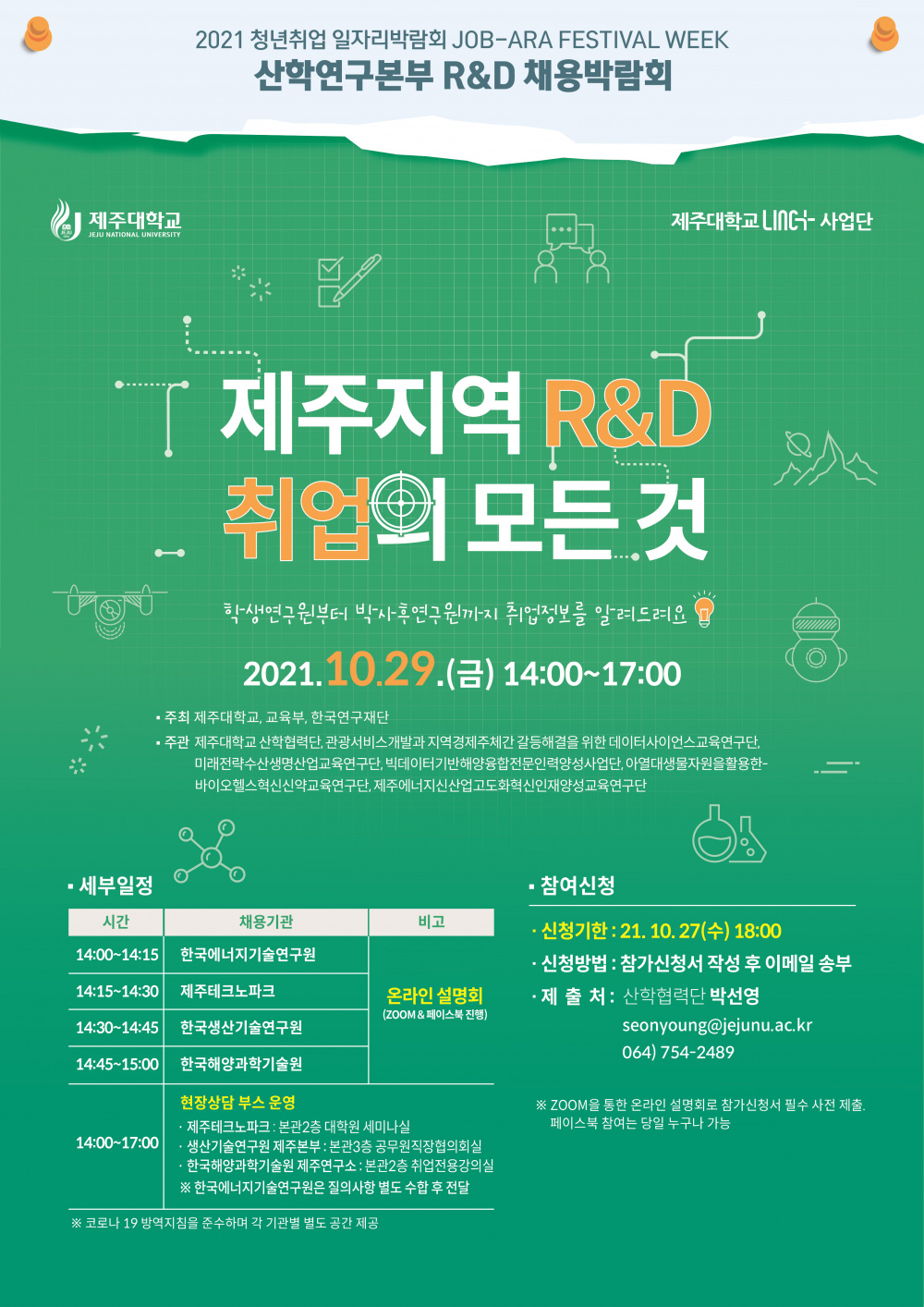 2021 청년취업 일자리박람회 JOB-ARA FESTIVAL WEEK
산학연구본부 R&D 채용박람회

제주대학교 JEJU NATIONAL UNIVERSITY

제주대학교 LINC+ 사업단

제주지역 R&D 취업의 모든 것

학생연구원부터 박사후연구원까지 취업정보를 알려드려요

2021.10.29.(금) 14:00~17:00

▪ 주최 제주대학교, 교육부, 한국연구재단
▪ 주관 제주대학교 산학협력단, 관광서비스개발과 지역경제주체간 갈등해결을 위한 데이터사이언스교육연구단, 미래전략수산생명산업교육연구단, 빅데이터기반해양융합전문인력양성사업단, 아열대생물자원을활용한-바이오헬스혁신신약교육연구단, 제주에너지신산업고도화혁신인재양성교육연구단

▪ 세부일정

| 시간 | 채용기관 | 비고 |
|---|---|---|
| 14:00~14:15 | 한국에너지기술연구원 | 온라인 설명회 (ZOOM & 페이스북 진행) |
| 14:15~14:30 | 제주테크노파크 | |
| 14:30~14:45 | 한국생산기술연구원 | |
| 14:45~15:00 | 한국해양과학기술원 | |
| 14:00~17:00 | 현장상담 부스 운영 · 제주테크노파크 : 본관2층 대학원 세미나실 · 생산기술연구원 제주본부 : 본관3층 공무원직장협의회실 · 한국해양과학기술원 제주연구소 : 본관2층 취업전용강의실 ※ 한국에너지기술연구원은 질의사항 별도 수합 후 전달 | |

※ 코로나 19 방역지침을 준수하며 각 기관별 별도 공간 제공

▪ 참여신청

· 신청기한 : 21. 10. 27(수) 18:00
· 신청방법 : 참가신청서 작성 후 이메일 송부
· 제 출 처 : 산학협력단 박선영
seonyoung@jejunu.ac.kr
064) 754-2489

※ ZOOM을 통한 온라인 설명회로 참가신청서 필수 사전 제출.
페이스북 참여는 당일 누구나 가능